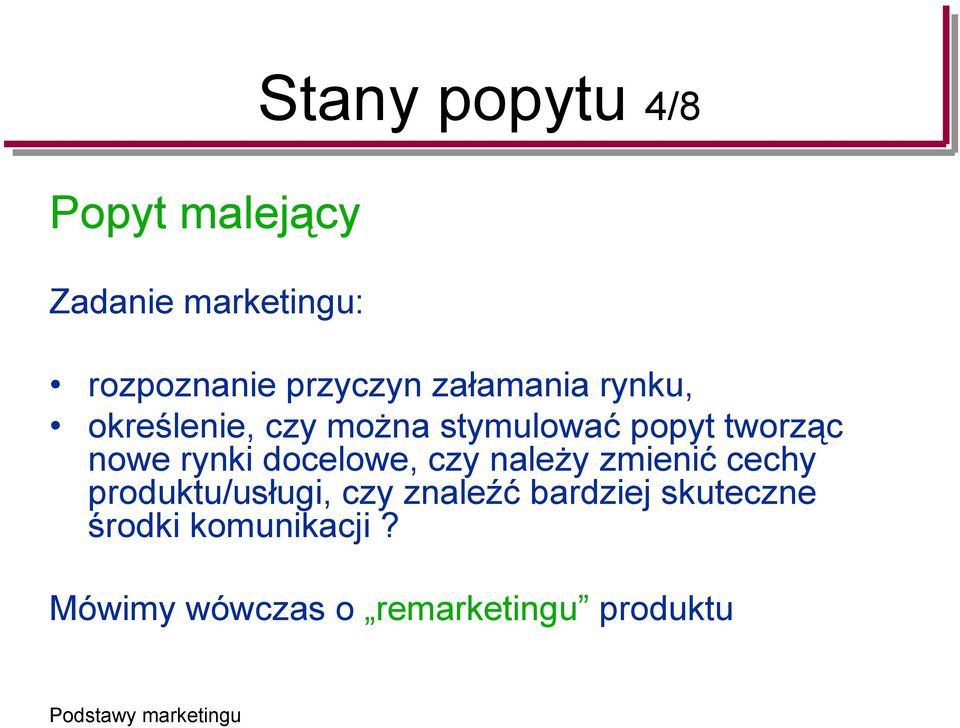 Stany popytu 4/8

Popyt malejący

Zadanie marketingu:

• rozpoznanie przyczyn załamania rynku,
• określenie, czy można stymulować popyt tworząc nowe rynki docelowe, czy należy zmienić cechy produktu/usługi, czy znaleźć bardziej skuteczne środki komunikacji ?

Mówimy wówczas o „remarketingu” produktu

Podstawy marketingu